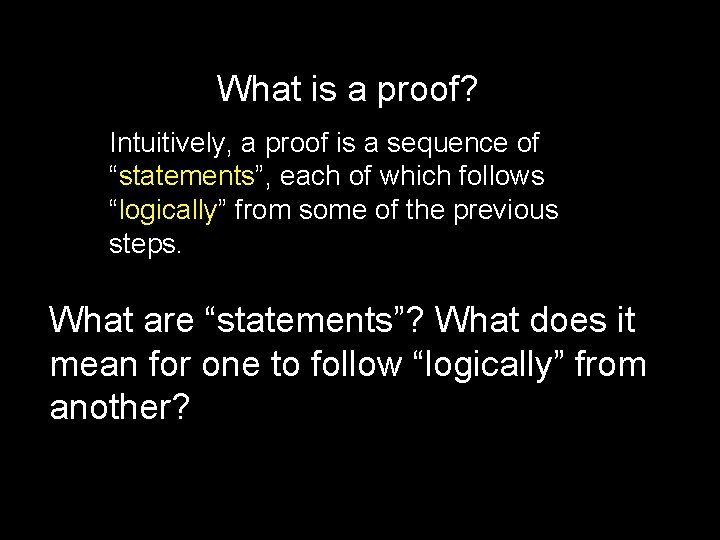 What is a proof?

Intuitively, a proof is a sequence of “statements”, each of which follows “logically” from some of the previous steps.

What are “statements”? What does it mean for one to follow “logically” from another?